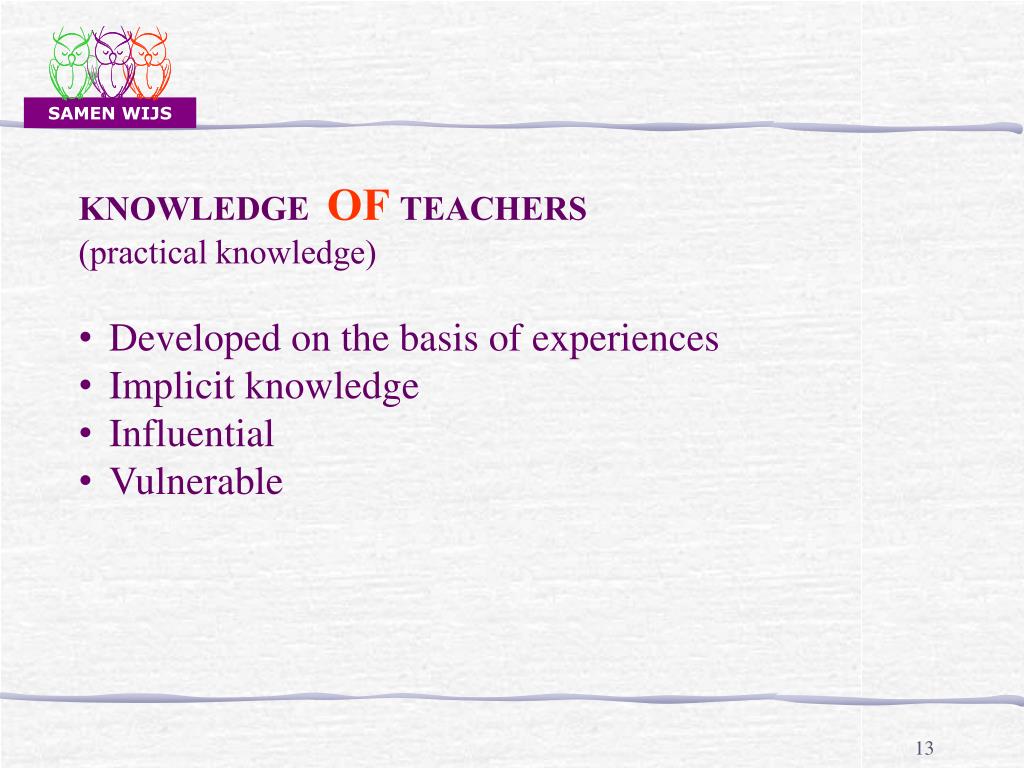 SAMEN WIJS

KNOWLEDGE OF TEACHERS
(practical knowledge)

• Developed on the basis of experiences
• Implicit knowledge
• Influential
• Vulnerable

13